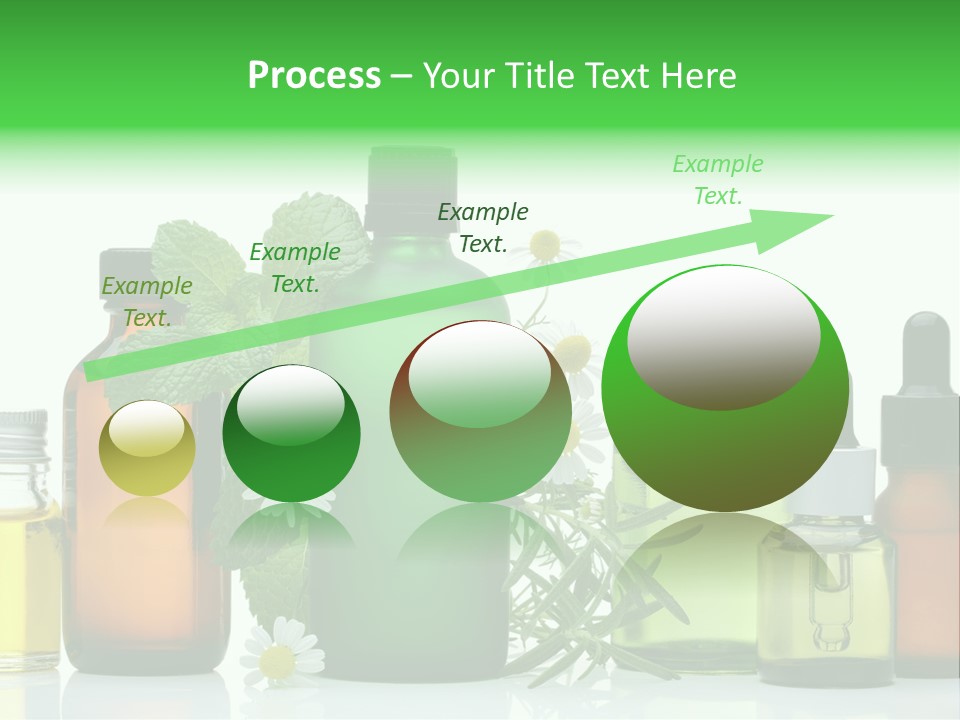 Process – Your Title Text Here

Example Text.

Example Text.

Example Text.

Example Text.